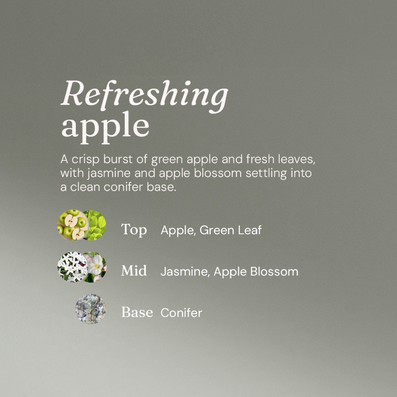 Refreshing
apple

A crisp burst of green apple and fresh leaves, with jasmine and apple blossom settling into a clean conifer base.

Top Apple, Green Leaf

Mid Jasmine, Apple Blossom

Base Conifer